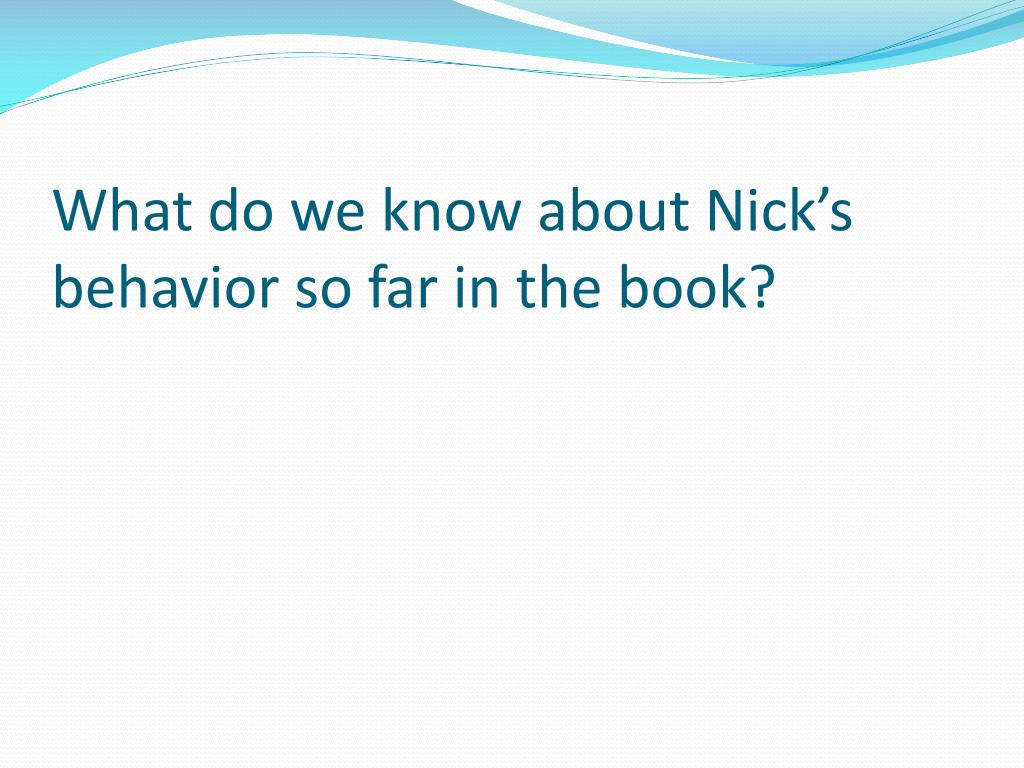 What do we know about Nick’s behavior so far in the book?